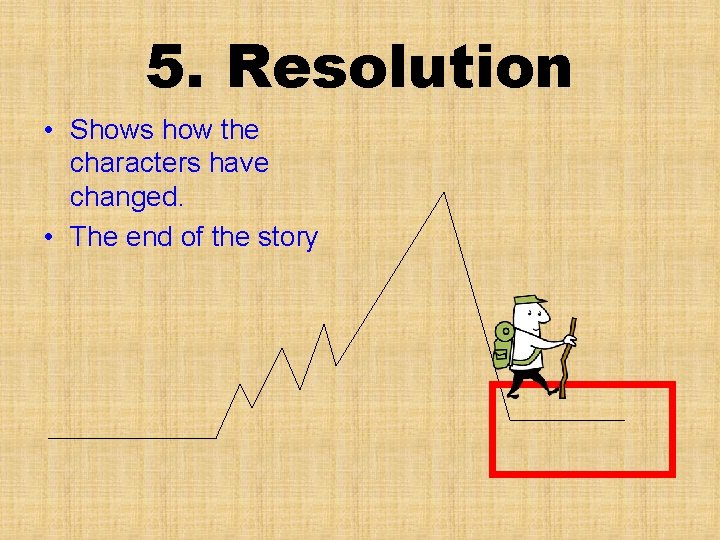 5. Resolution

• Shows how the characters have changed.
• The end of the story